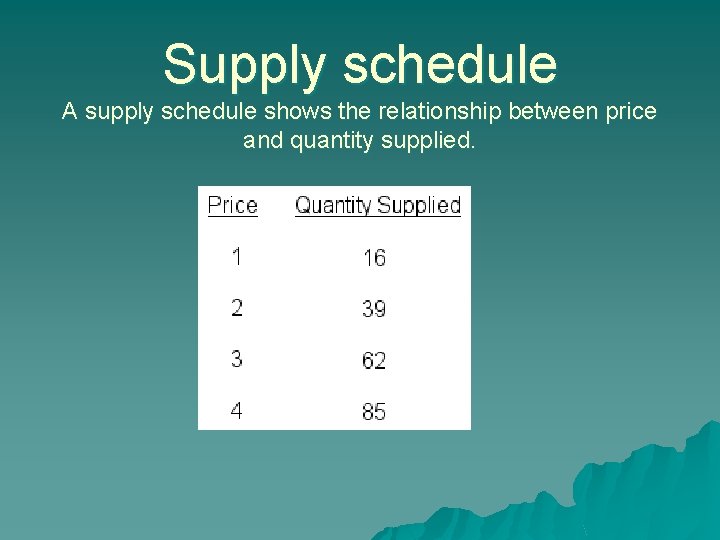 Supply schedule

A supply schedule shows the relationship between price and quantity supplied.

| Price | Quantity Supplied |
|---|---|
| 1 | 16 |
| 2 | 39 |
| 3 | 62 |
| 4 | 85 |